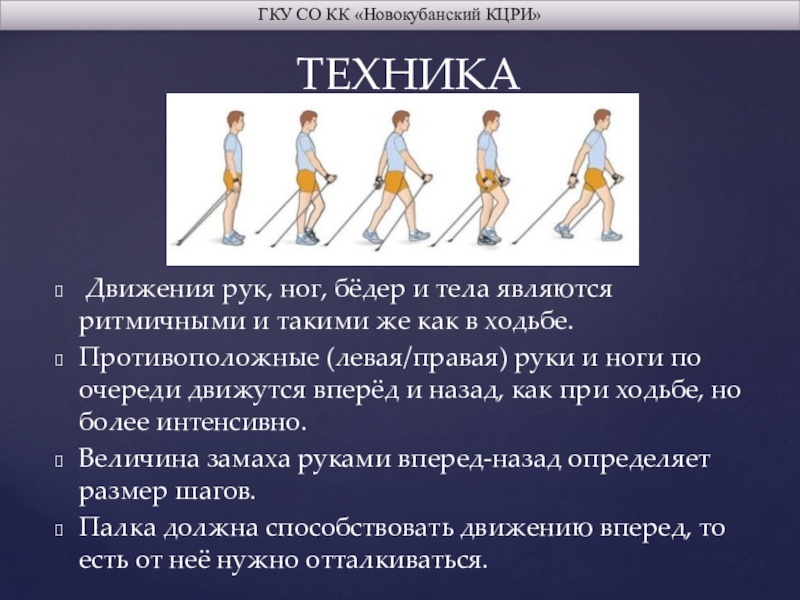 ГКУ СО КК «Новокубанский КЦРИ»

ТЕХНИКА

Движения рук, ног, бёдер и тела являются ритмичными и такими же как в ходьбе.

Противоположные (левая/правая) руки и ноги по очереди движутся вперёд и назад, как при ходьбе, но более интенсивно.

Величина замаха руками вперед-назад определяет размер шагов.

Палка должна способствовать движению вперед, то есть от неё нужно отталкиваться.